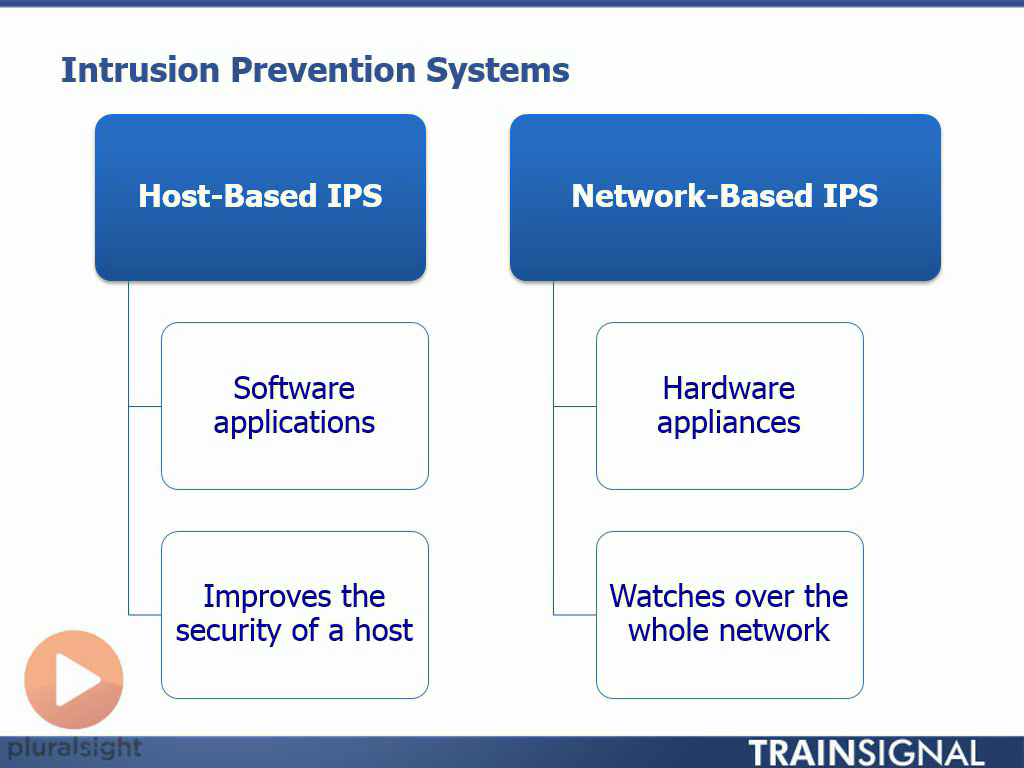 Intrusion Prevention Systems

Host-Based IPS

Software applications

Improves the security of a host

Network-Based IPS

Hardware appliances

Watches over the whole network

pluralsight

TRAINSIGNAL